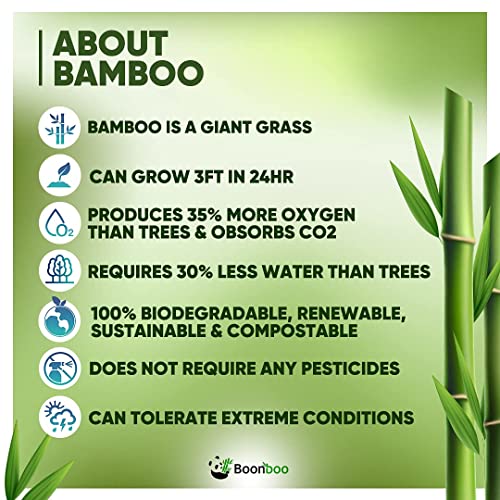 ABOUT BAMBOO

BAMBOO IS A GIANT GRASS

CAN GROW 3FT IN 24HR

$O_2$

PRODUCES 35% MORE OXYGEN THAN TREES & OBSORBS CO2

REQUIRES 30% LESS WATER THAN TREES

100% BIODEGRADABLE, RENEWABLE, SUSTAINABLE & COMPOSTABLE

DOES NOT REQUIRE ANY PESTICIDES

CAN TOLERATE EXTREME CONDITIONS

Boonboo